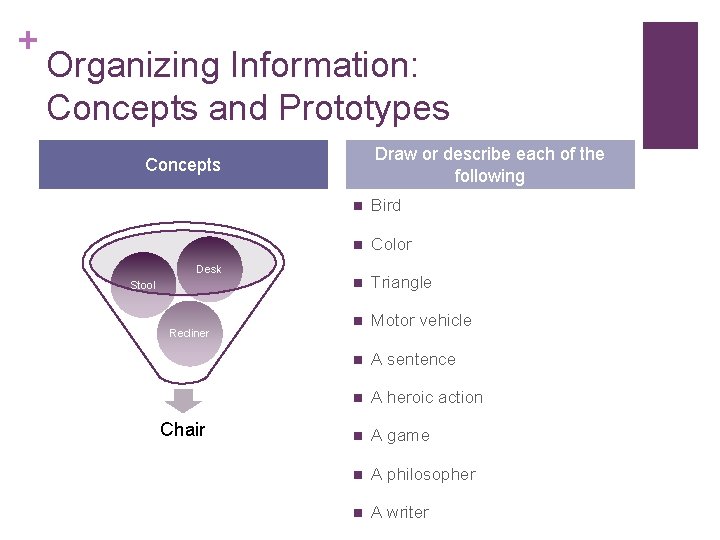 +

Organizing Information: Concepts and Prototypes

Concepts

Stool

Desk

Recliner

Chair

Draw or describe each of the following

- Bird
- Color
- Triangle
- Motor vehicle
- A sentence
- A heroic action
- A game
- A philosopher
- A writer